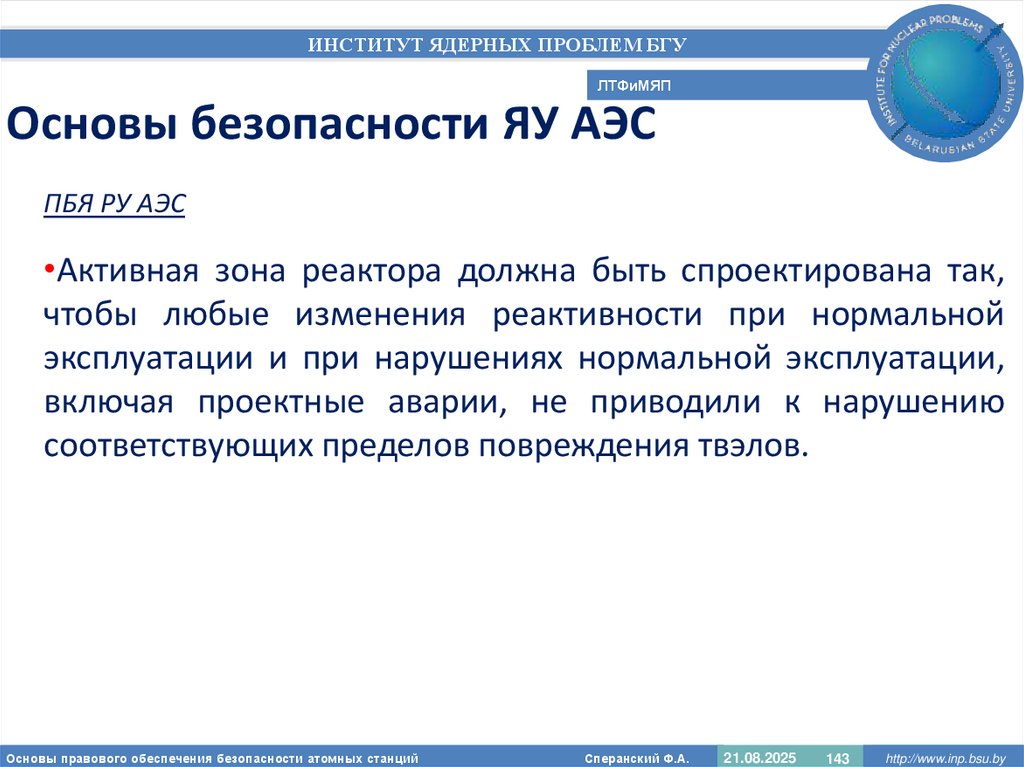 ИНСТИТУТ ЯДЕРНЫХ ПРОБЛЕМ БГУ

ЛТФиМЯП

INSTITUTE FOR NUCLEAR PROBLEMS

BELARUSIAN STATE UNIVERSITY

Основы безопасности ЯУ АЭС

ПБЯ РУ АЭС

•Активная зона реактора должна быть спроектирована так, чтобы любые изменения реактивности при нормальной эксплуатации и при нарушениях нормальной эксплуатации, включая проектные аварии, не приводили к нарушению соответствующих пределов повреждения твэлов.

Основы правового обеспечения безопасности атомных станций Сперанский Ф.А. 21.08.2025 143 http://www.inp.bsu.by